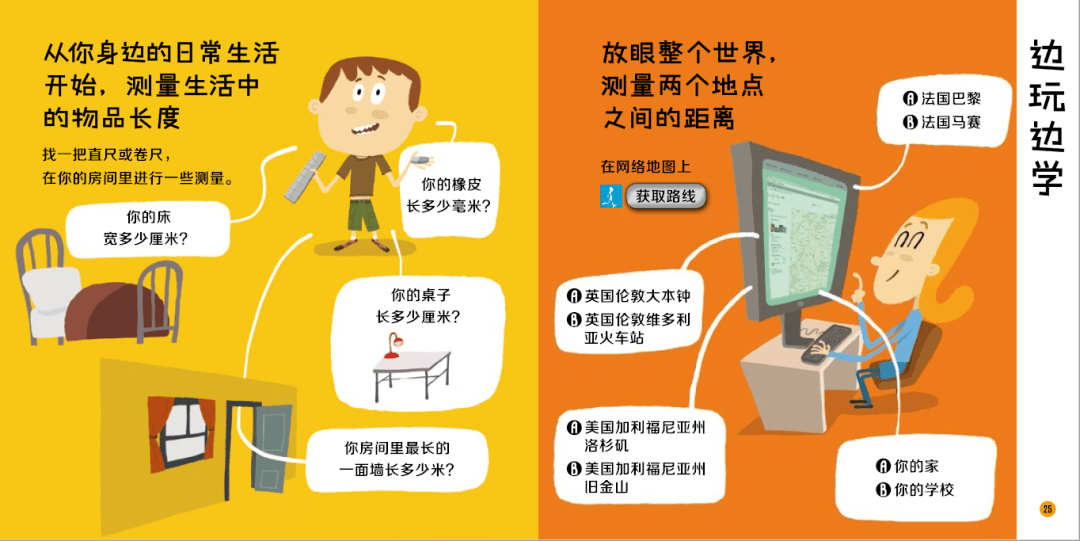 从你身边的日常生活开始，测量生活中的物品长度

找一把直尺或卷尺，在你的房间里进行一些测量。

你的床宽多少厘米？

你的橡皮长多少毫米？

你的桌子长多少厘米？

你房间里最长的一面墙长多少米？

放眼整个世界，测量两个地点之间的距离

在网络地图上

获取路线

A 法国巴黎
B 法国马赛

A 英国伦敦大本钟
B 英国伦敦维多利亚火车站

A 美国加利福尼亚州洛杉矶
B 美国加利福尼亚州旧金山

A 你的家
B 你的学校

边玩边学

25